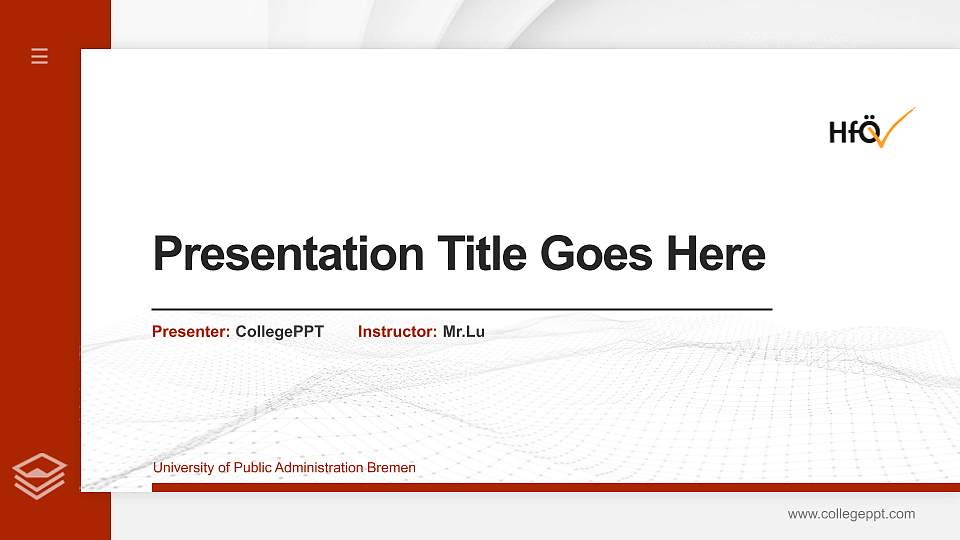 HfÖ

Presentation Title Goes Here

Presenter: CollegePPT Instructor: Mr.Lu

University of Public Administration Bremen

www.collegeppt.com